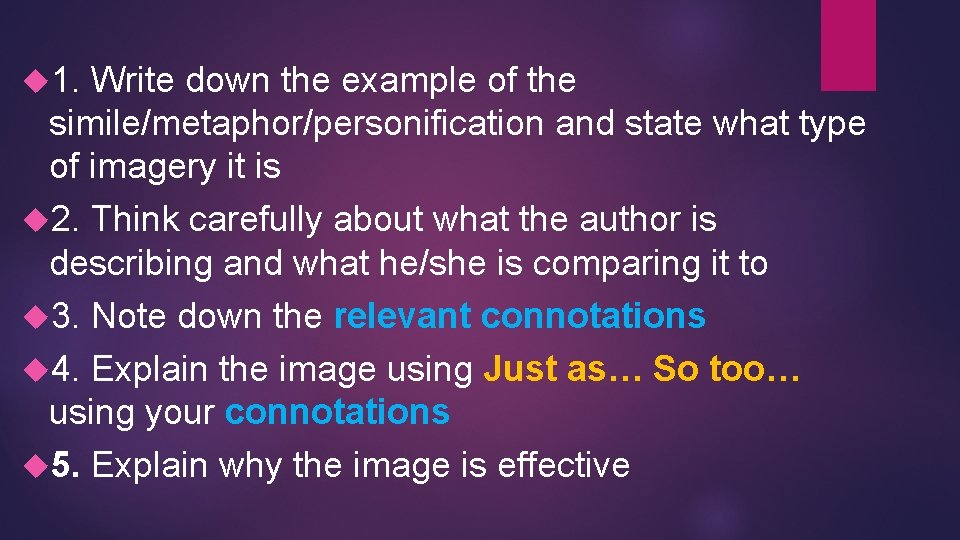 1. Write down the example of the simile/metaphor/personification and state what type of imagery it is

2. Think carefully about what the author is describing and what he/she is comparing it to

3. Note down the relevant connotations

4. Explain the image using Just as… So too… using your connotations

5. Explain why the image is effective